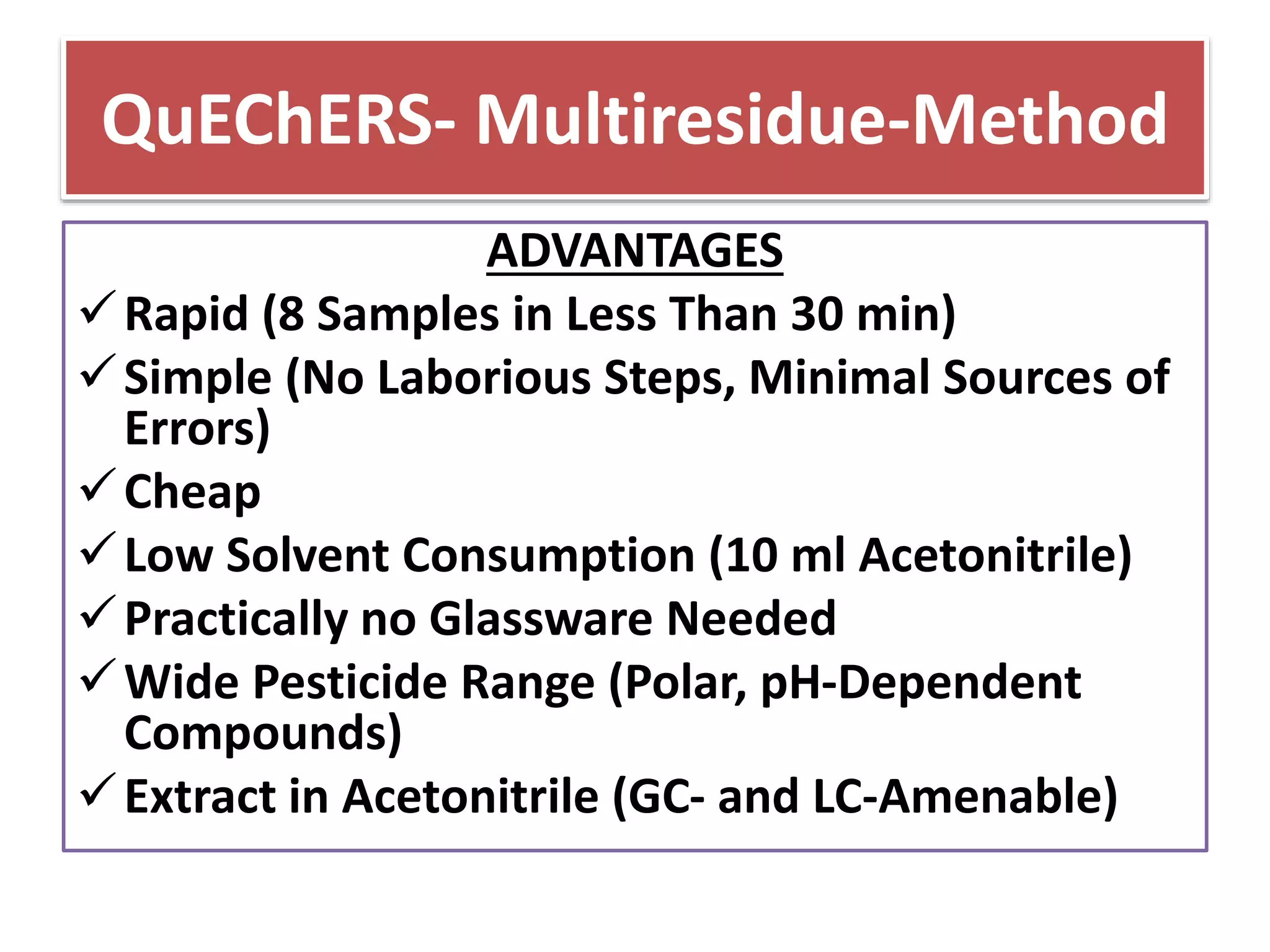 QuEChERS- Multiresidue-Method

ADVANTAGES

✓ Rapid (8 Samples in Less Than 30 min)
✓ Simple (No Laborious Steps, Minimal Sources of Errors)
✓ Cheap
✓ Low Solvent Consumption (10 ml Acetonitrile)
✓ Practically no Glassware Needed
✓ Wide Pesticide Range (Polar, pH-Dependent Compounds)
✓ Extract in Acetonitrile (GC- and LC-Amenable)